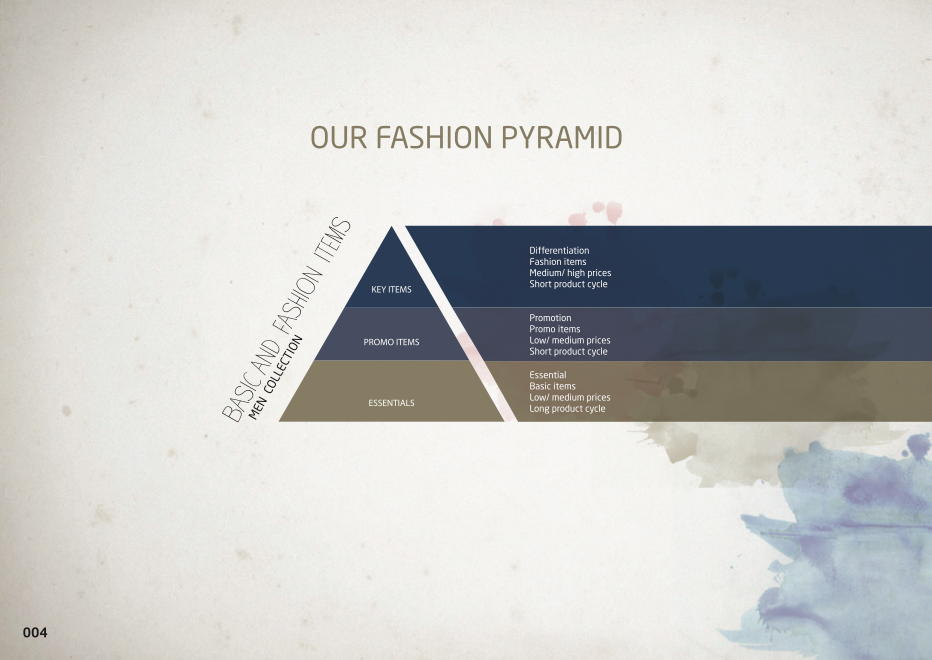 OUR FASHION PYRAMID

BASIC AND FASHION ITEMS
MEN COLLECTION

KEY ITEMS

Differentiation
Fashion items
Medium/ high prices
Short product cycle

PROMO ITEMS

Promotion
Promo items
Low/ medium prices
Short product cycle

ESSENTIALS

Essential
Basic items
Low/ medium prices
Long product cycle

004